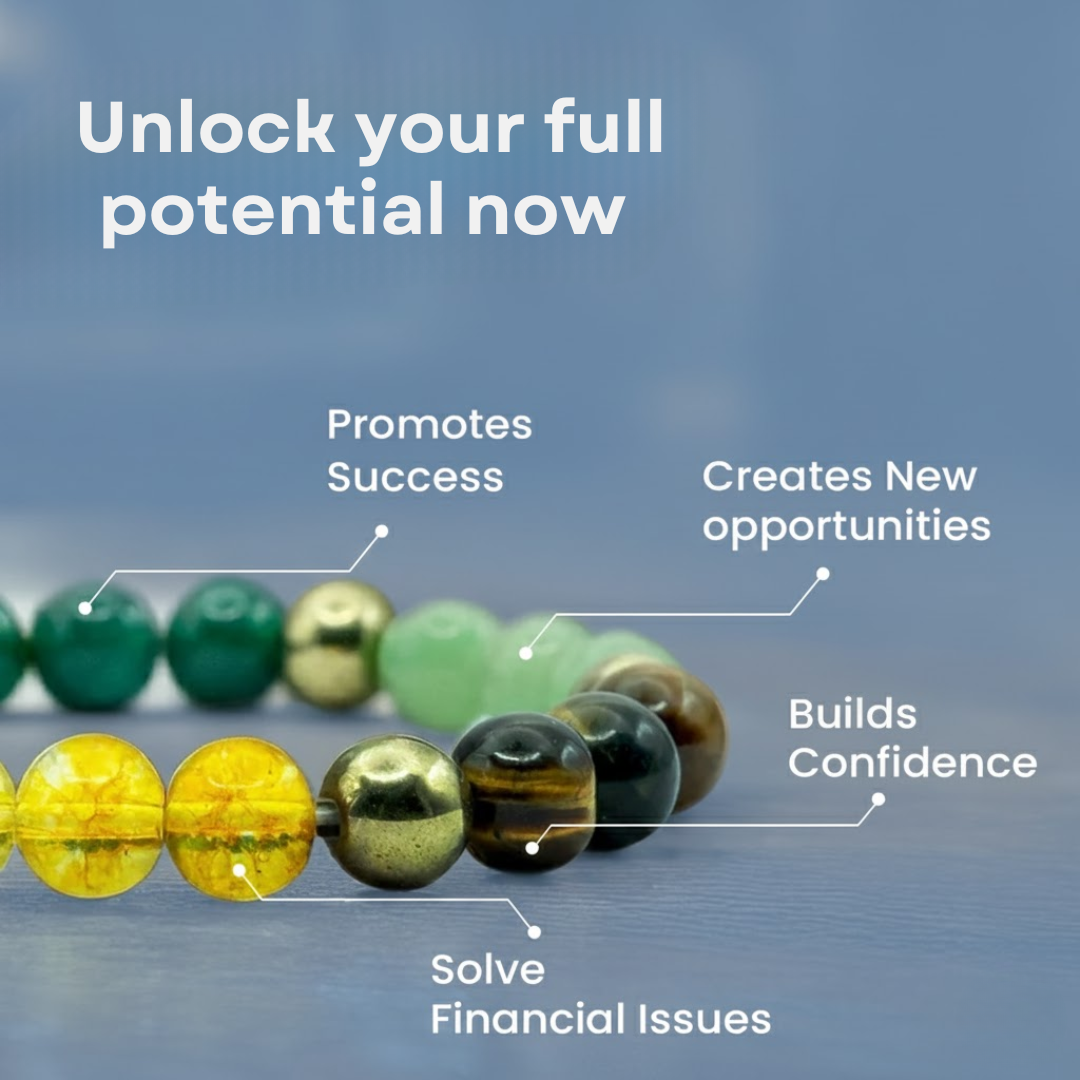 Unlock your full potential now

Promotes Success

Creates New opportunities

Builds Confidence

Solve Financial Issues